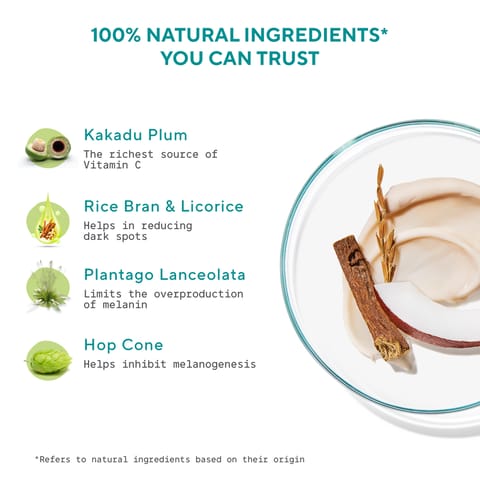 100% NATURAL INGREDIENTS*
YOU CAN TRUST

Kakadu Plum
The richest source of Vitamin C

Rice Bran & Licorice
Helps in reducing dark spots

Plantago Lanceolata
Limits the overproduction of melanin

Hop Cone
Helps inhibit melanogenesis

*Refers to natural ingredients based on their origin